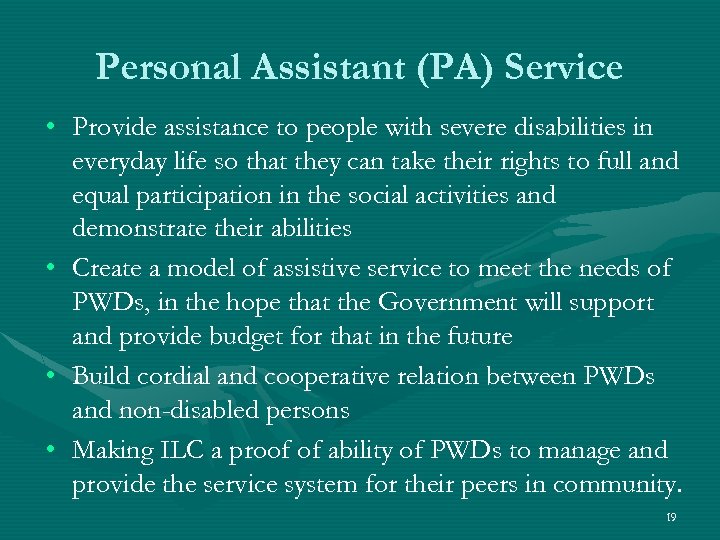 Personal Assistant (PA) Service

• Provide assistance to people with severe disabilities in everyday life so that they can take their rights to full and equal participation in the social activities and demonstrate their abilities

• Create a model of assistive service to meet the needs of PWDs, in the hope that the Government will support and provide budget for that in the future

• Build cordial and cooperative relation between PWDs and non-disabled persons

• Making ILC a proof of ability of PWDs to manage and provide the service system for their peers in community.

19